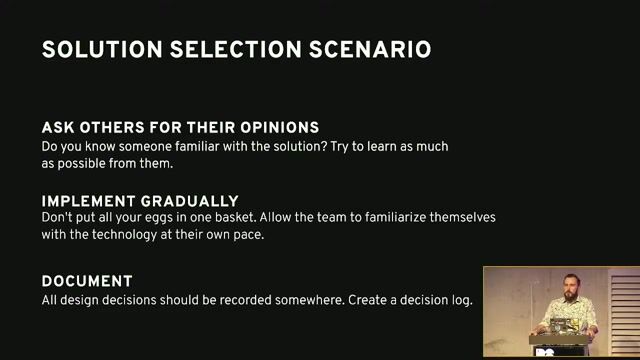 SOLUTION SELECTION SCENARIO

ASK OTHERS FOR THEIR OPINIONS
Do you know someone familiar with the solution? Try to learn as much as possible from them.

IMPLEMENT GRADUALLY
Don't put all your eggs in one basket. Allow the team to familiarize themselves with the technology at their own pace.

DOCUMENT
All design decisions should be recorded somewhere. Create a decision log.